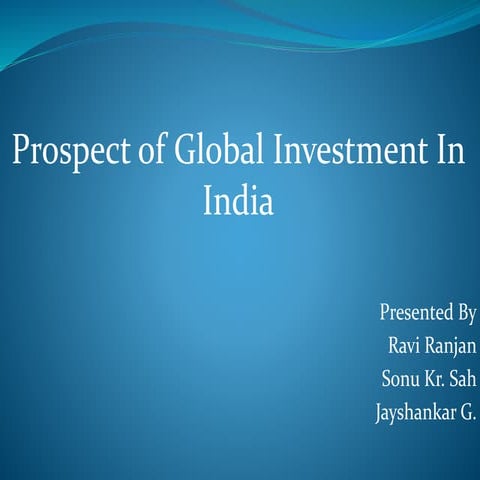 Prospect of Global Investment In India

Presented By
Ravi Ranjan
Sonu Kr. Sah
Jayshankar G.